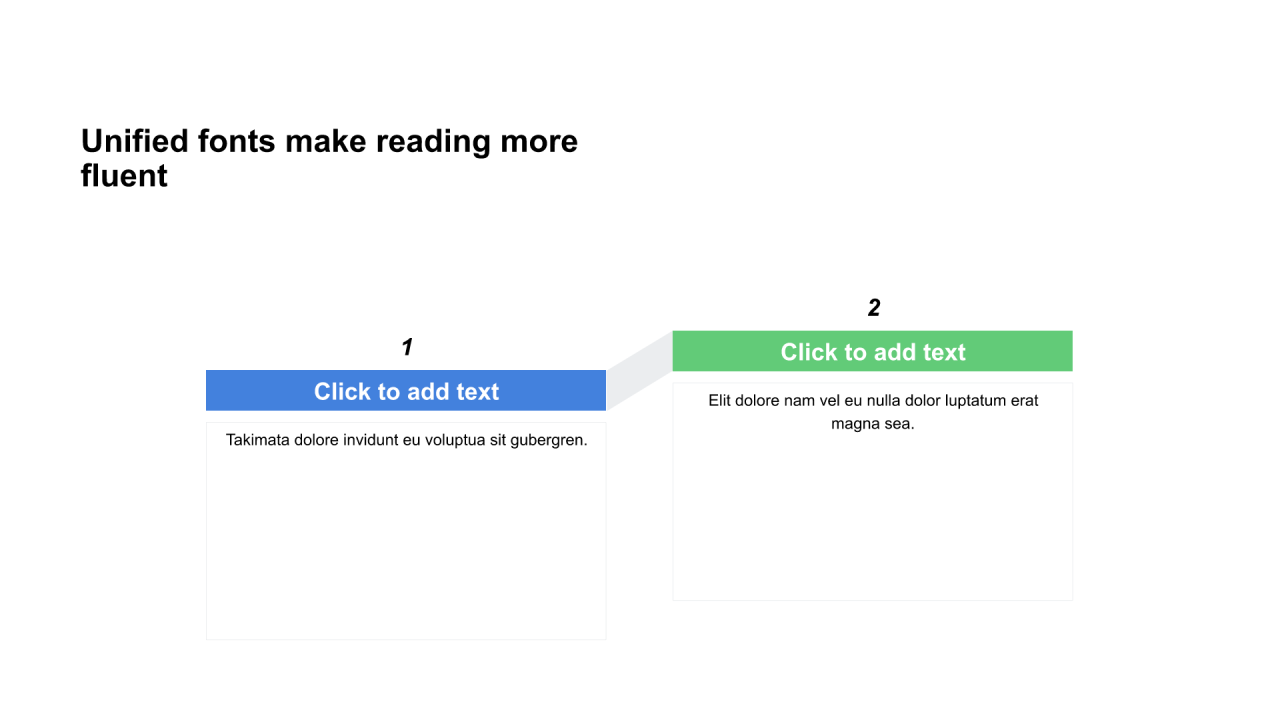 Unified fonts make reading more fluent

1

Click to add text

Takimata dolore invidunt eu voluptua sit gubergren.

2

Click to add text

Elit dolore nam vel eu nulla dolor luptatum erat magna sea.